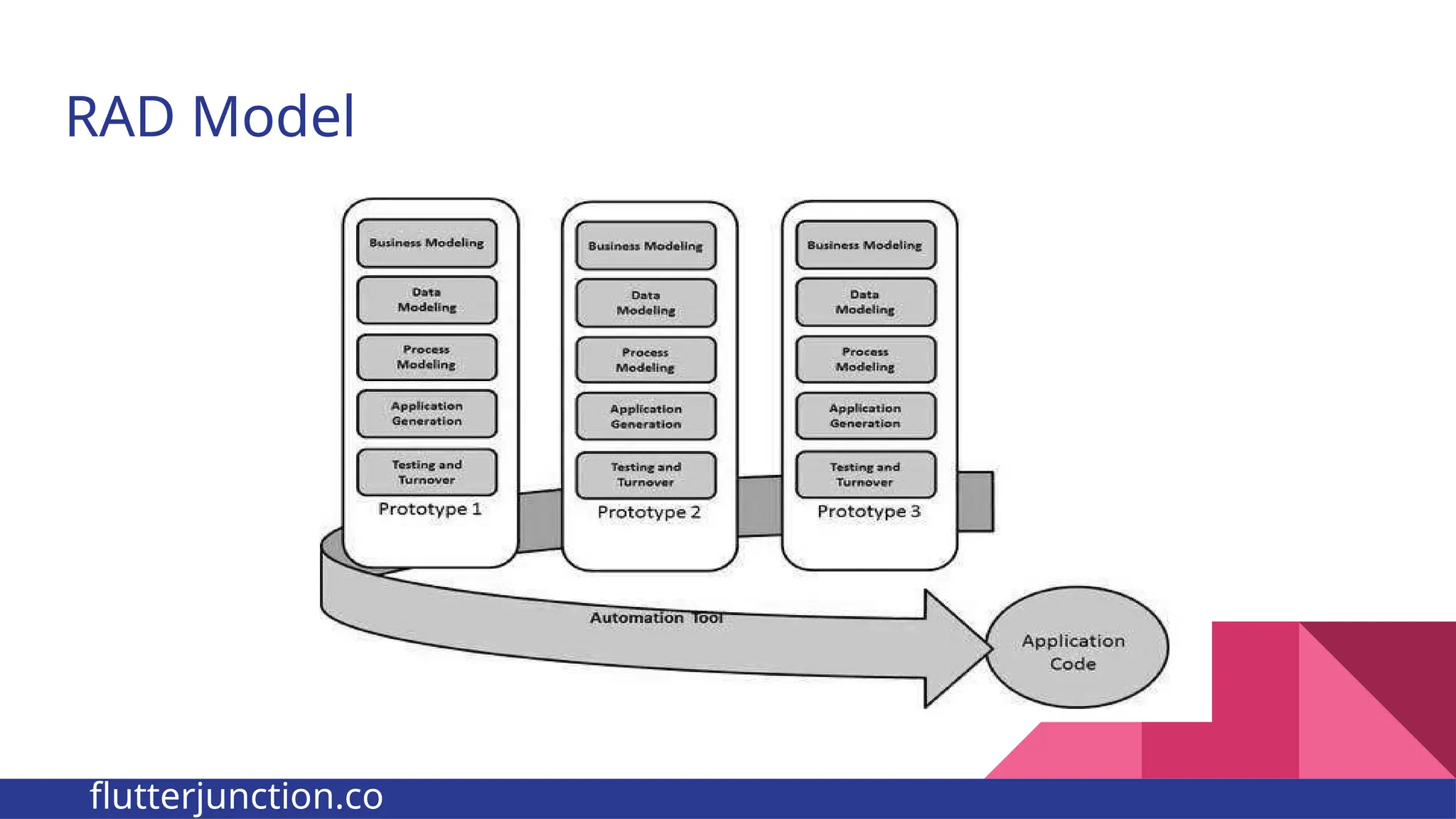 RAD Model

Business Modeling

Data Modeling

Process Modeling

Application Generation

Testing and Turnover

Prototype 1

Business Modeling

Data Modeling

Process Modeling

Application Generation

Testing and Turnover

Prototype 2

Business Modeling

Data Modeling

Process Modeling

Application Generation

Testing and Turnover

Prototype 3

Automation Tool

Application Code

flutterjunction.co